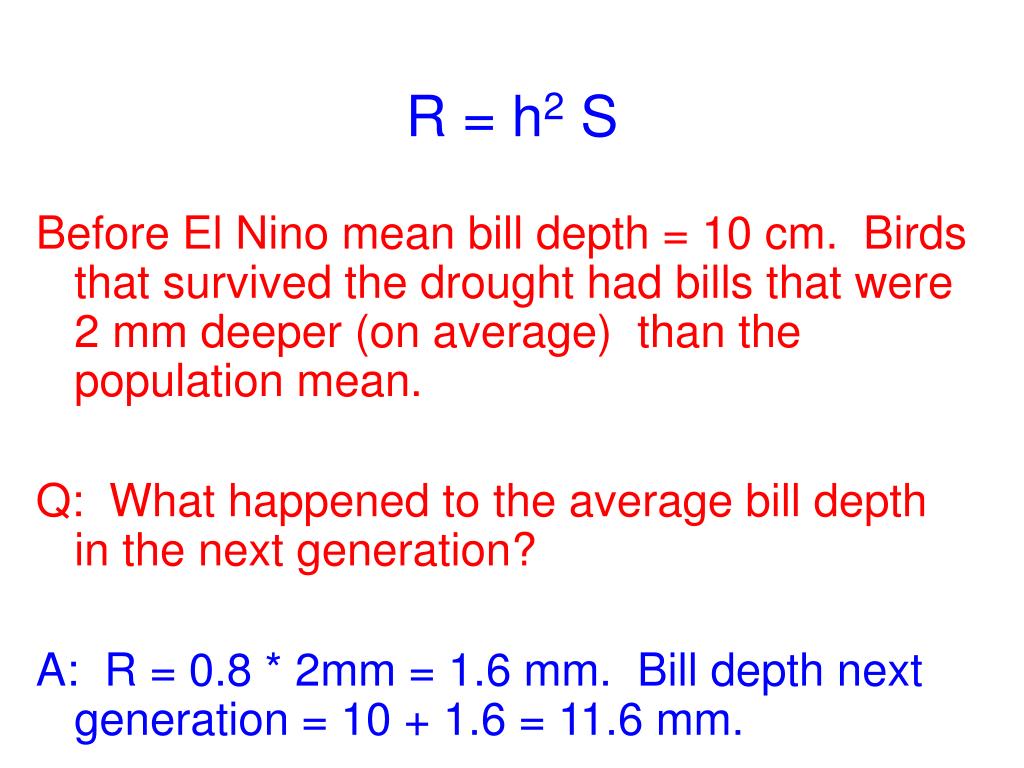 $R = h^2 S$

Before El Nino mean bill depth = 10 cm. Birds that survived the drought had bills that were 2 mm deeper (on average) than the population mean.

Q: What happened to the average bill depth in the next generation?

A: R = 0.8 * 2mm = 1.6 mm. Bill depth next generation = 10 + 1.6 = 11.6 mm.